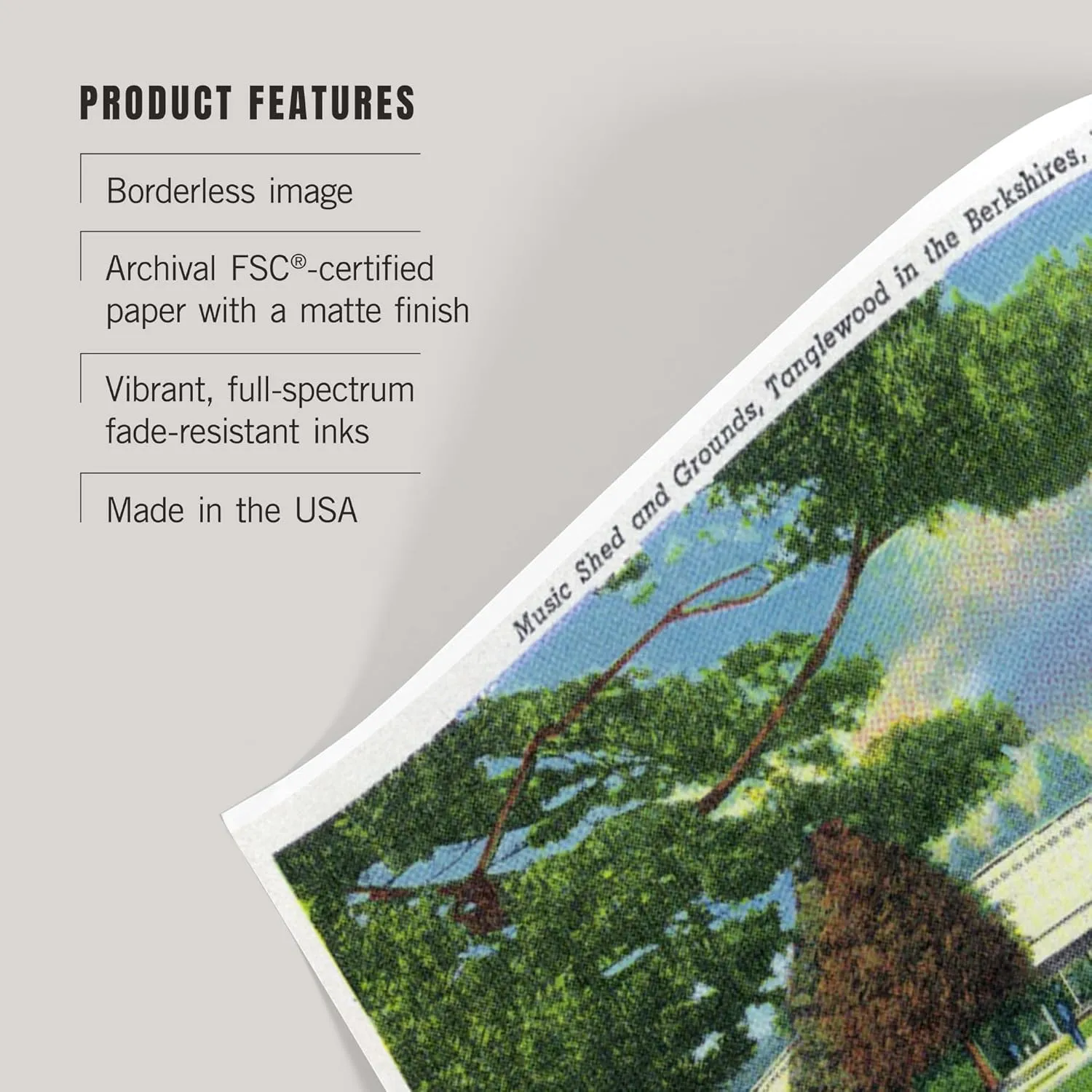 PRODUCT FEATURES

Borderless image

Archival FSC®-certified paper with a matte finish

Vibrant, full-spectrum fade-resistant inks

Made in the USA

Music Shed and Grounds, Tanglewood in the Berkshires,